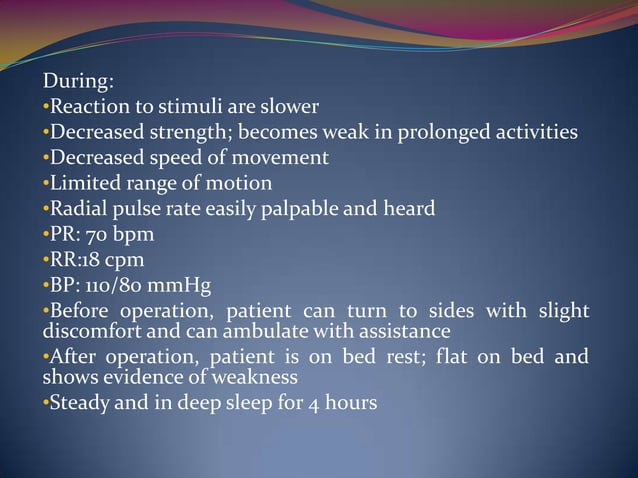 During:
•Reaction to stimuli are slower
•Decreased strength; becomes weak in prolonged activities
•Decreased speed of movement
•Limited range of motion
•Radial pulse rate easily palpable and heard
•PR: 70 bpm
•RR:18 cpm
•BP: 110/80 mmHg
•Before operation, patient can turn to sides with slight discomfort and can ambulate with assistance
•After operation, patient is on bed rest; flat on bed and shows evidence of weakness
•Steady and in deep sleep for 4 hours